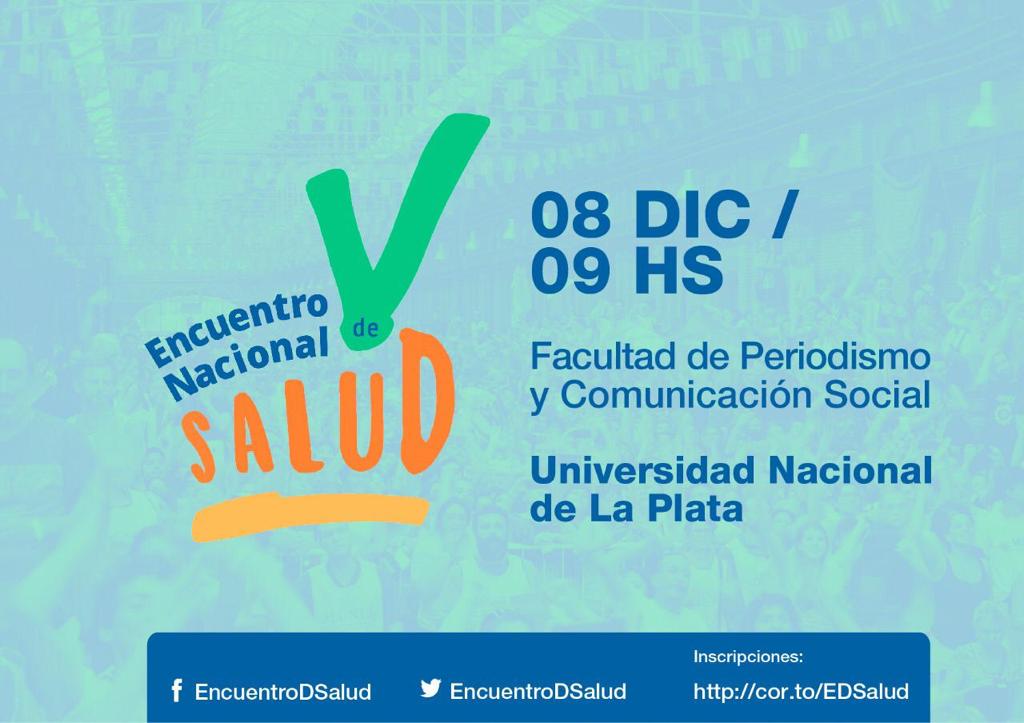 V
Encuentro Nacional de SALUD

08 DIC /
09 HS

Facultad de Periodismo y Comunicación Social

Universidad Nacional de La Plata

EncuentroDSalud

EncuentroDSalud

Inscripciones:
http://cor.to/EDSalud